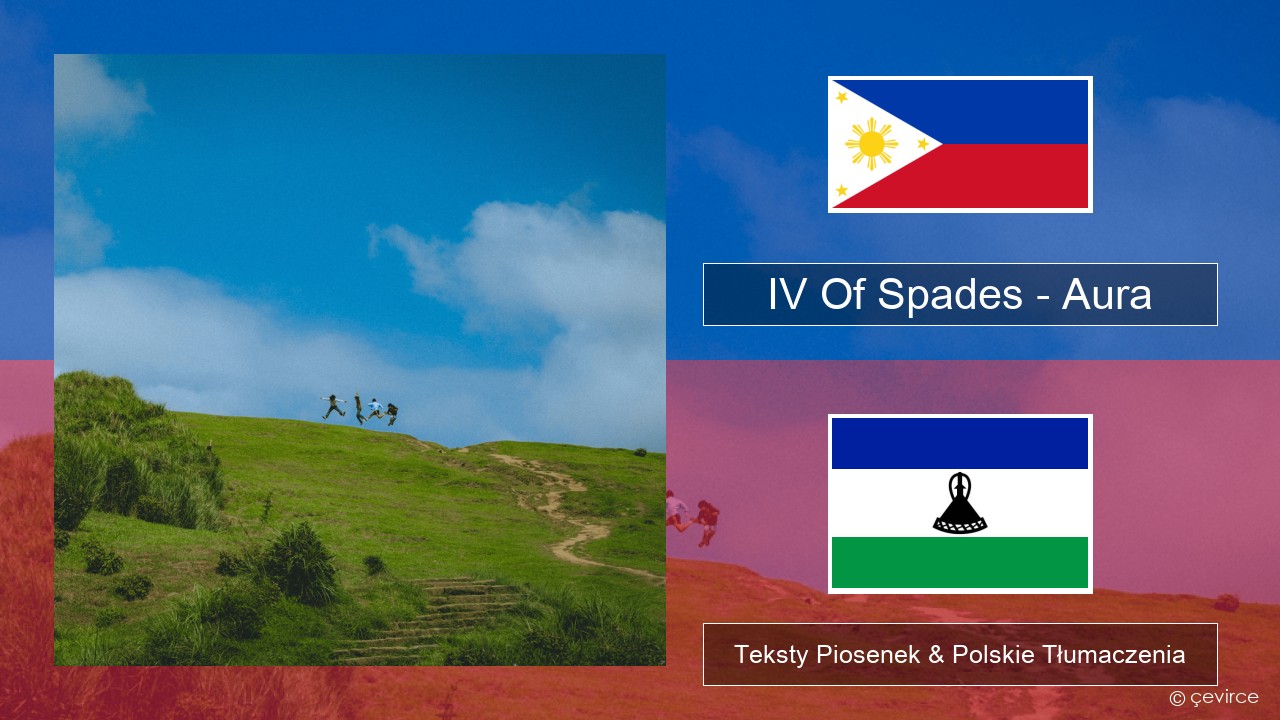 IV Of Spades - Aura

Teksty Piosenek & Polskie Tłumaczenia

© çevirce